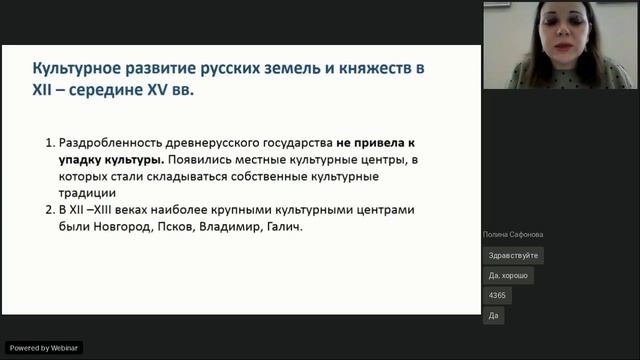 Культурное развитие русских земель и княжеств в XII – середине XV вв.

1. Раздробленность древнерусского государства **не привела к упадку культуры.** Появились местные культурные центры, в которых стали складываться собственные культурные традиции
2. В XII –XIII веках наиболее крупными культурными центрами были Новгород, Псков, Владимир, Галич.

Полина Сафонова

Здравствуйте

Да, хорошо

4365

Да

Powered by Webinar